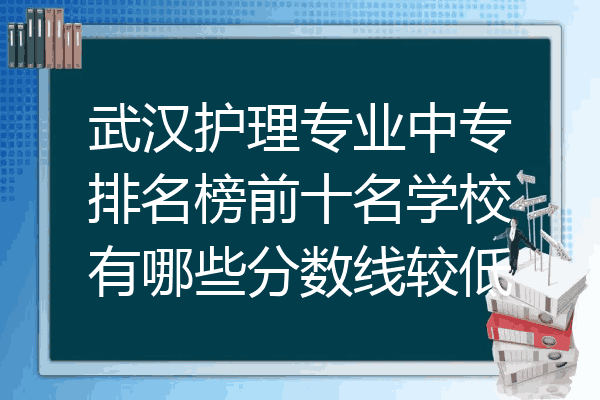 武汉护理专业中专排名榜前十名学校有哪些分数线较低